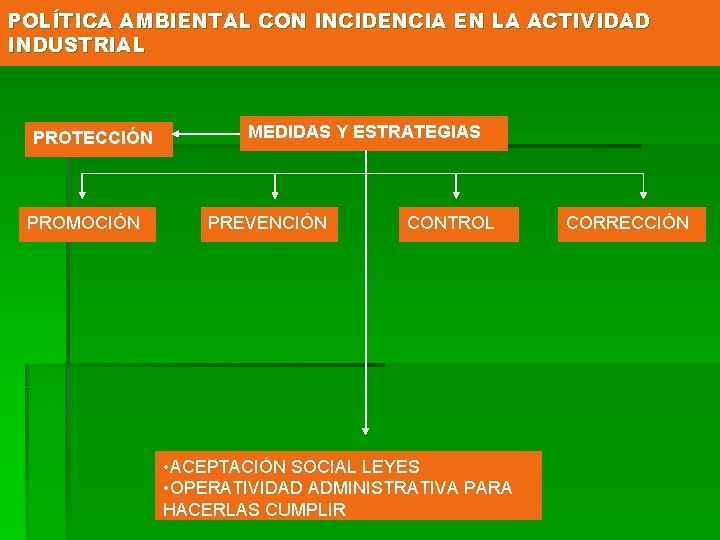 POLÍTICA AMBIENTAL CON INCIDENCIA EN LA ACTIVIDAD INDUSTRIAL

PROTECCIÓN

MEDIDAS Y ESTRATEGIAS

PROMOCIÓN

PREVENCIÓN

CONTROL

CORRECCIÓN

•ACEPTACIÓN SOCIAL LEYES
•OPERATIVIDAD ADMINISTRATIVA PARA HACERLAS CUMPLIR